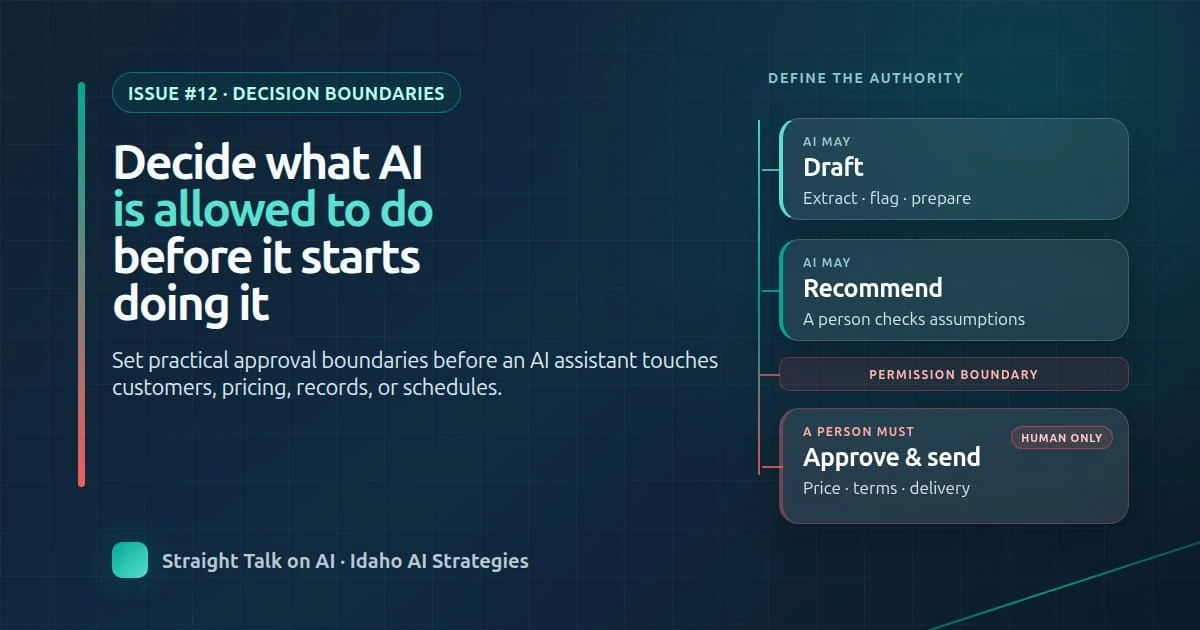 ISSUE #12 · DECISION BOUNDARIES

Decide what AI is allowed to do before it starts doing it

Set practical approval boundaries before an AI assistant touches customers, pricing, records, or schedules.

Straight Talk on AI · Idaho AI Strategies

DEFINE THE AUTHORITY

AI MAY
Draft
Extract · flag · prepare

AI MAY
Recommend
A person checks assumptions

PERMISSION BOUNDARY

A PERSON MUST
HUMAN ONLY
Approve & send
Price · terms · delivery